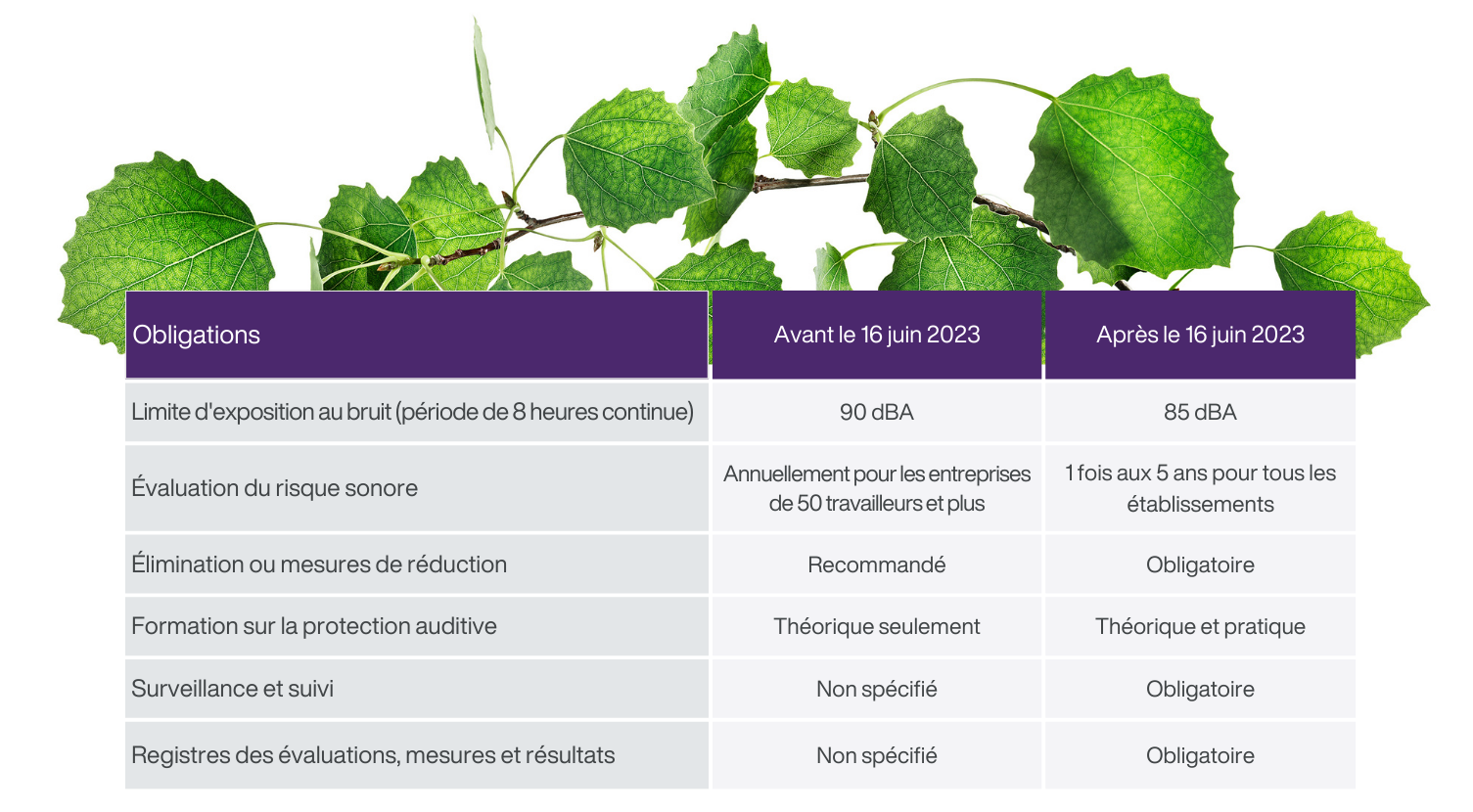 | Obligations | Avant le 16 juin 2023 | Après le 16 juin 2023 |
|---|---|---|
| Limite d'exposition au bruit (période de 8 heures continue) | 90 dBA | 85 dBA |
| Évaluation du risque sonore | Annuellement pour les entreprises de 50 travailleurs et plus | 1 fois aux 5 ans pour tous les établissements |
| Élimination ou mesures de réduction | Recommandé | Obligatoire |
| Formation sur la protection auditive | Théorique seulement | Théorique et pratique |
| Surveillance et suivi | Non spécifié | Obligatoire |
| Registres des évaluations, mesures et résultats | Non spécifié | Obligatoire |